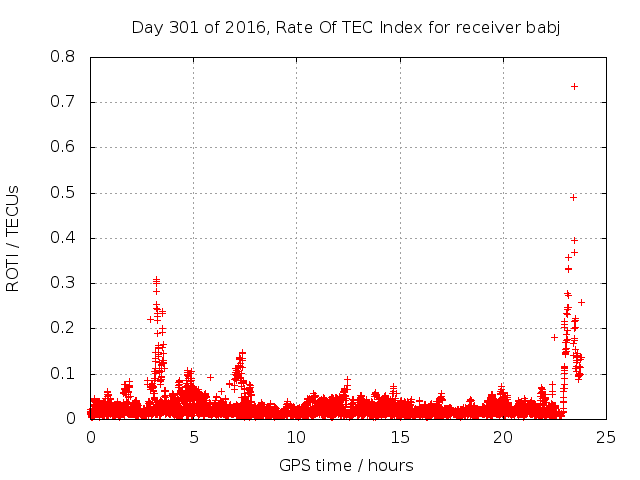 Day 301 of 2016, Rate Of TEC Index for receiver babj

ROTI / TECUs

0.8
0.7
0.6
0.5
0.4
0.3
0.2
0.1
0

0
5
10
15
20
25

GPS time / hours